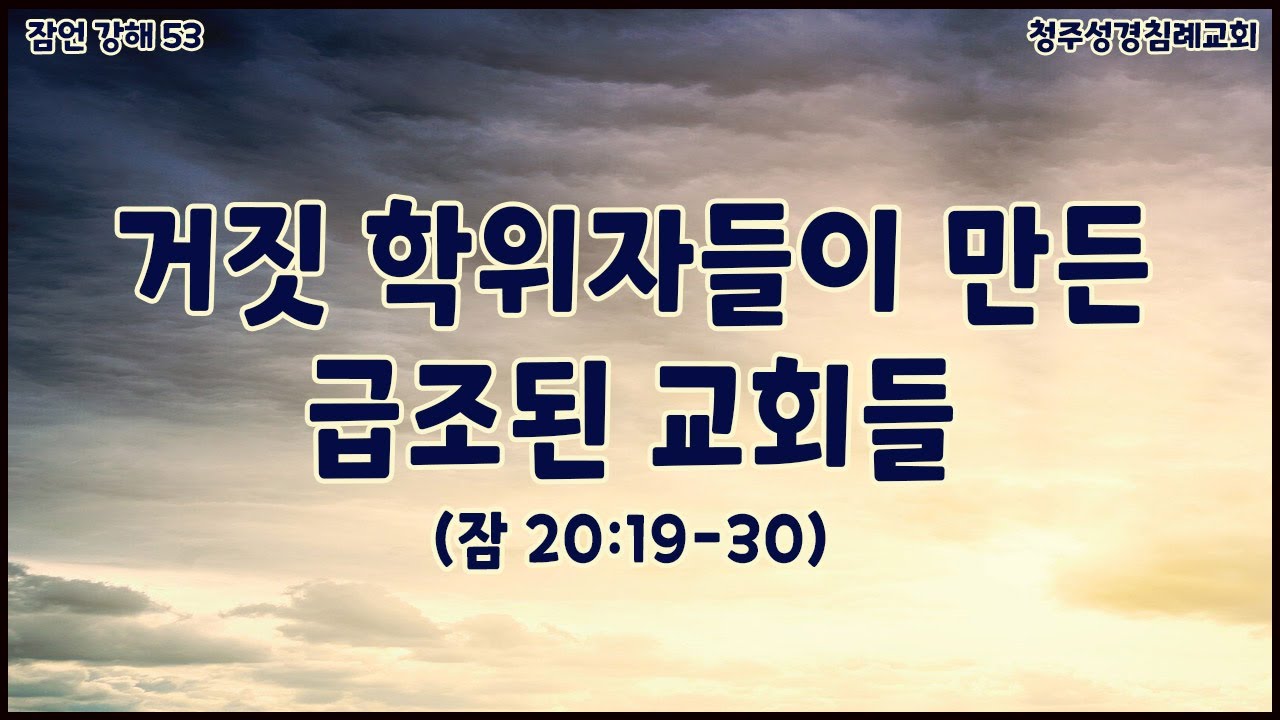 잠언 강해 53

청주성경침례교회

거짓 학위자들이 만든 급조된 교회들

(잠 20:19-30)